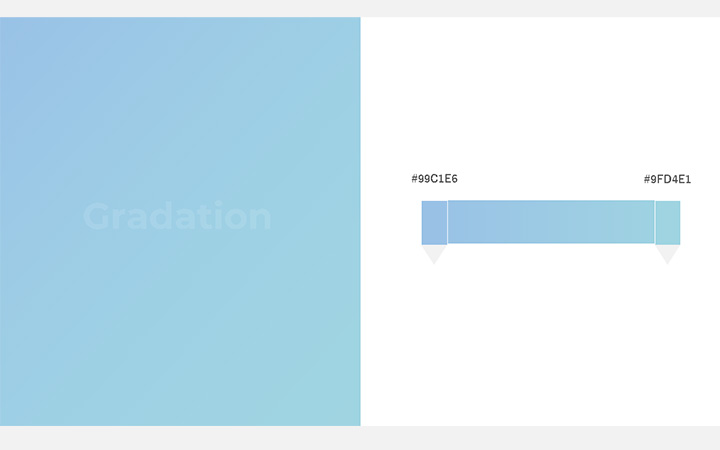 Gradation

#99C1E6

#9FD4E1